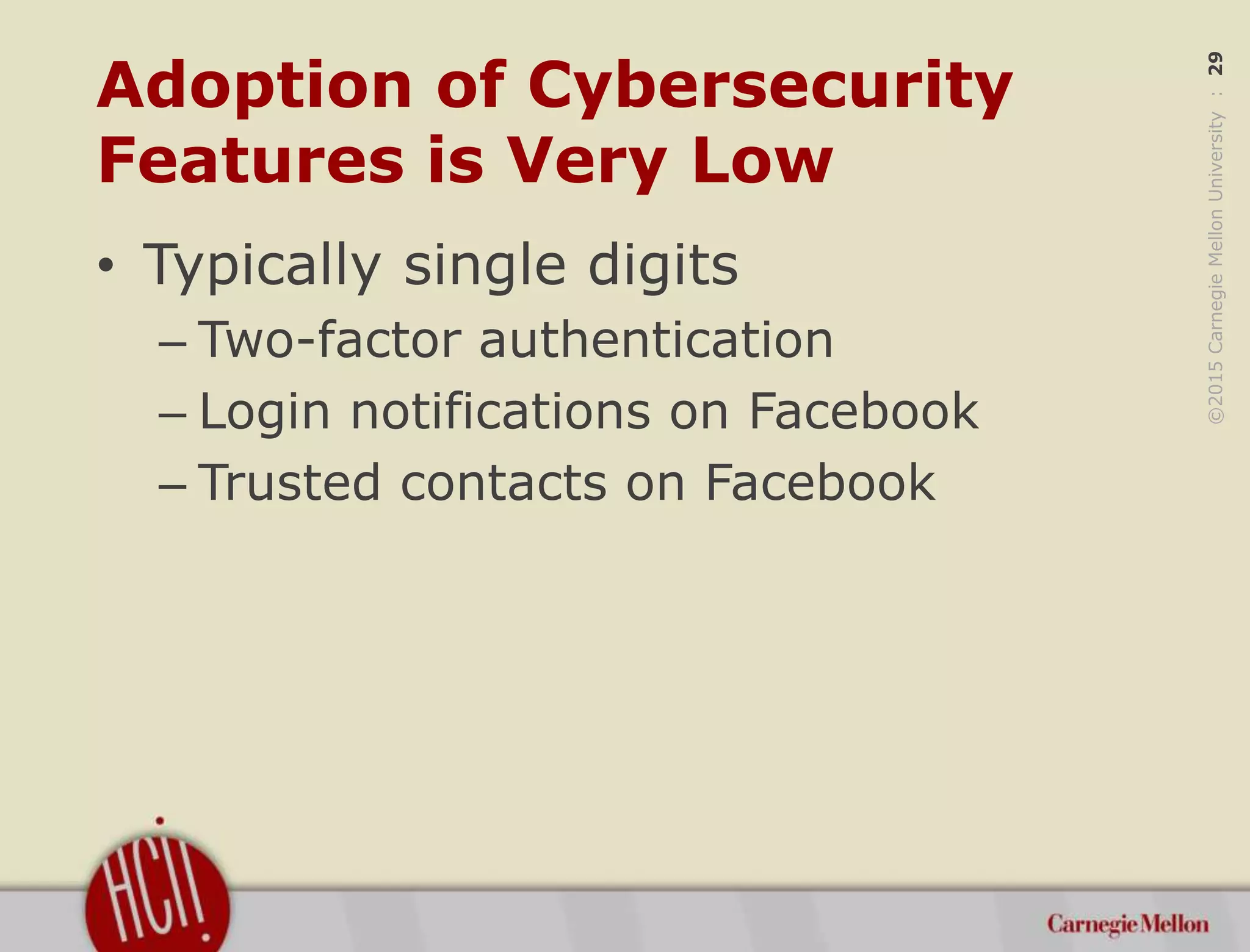 Adoption of Cybersecurity Features is Very Low

• Typically single digits
– Two-factor authentication
– Login notifications on Facebook
– Trusted contacts on Facebook

©2015 Carnegie Mellon University : 29

HCII

Carnegie Mellon